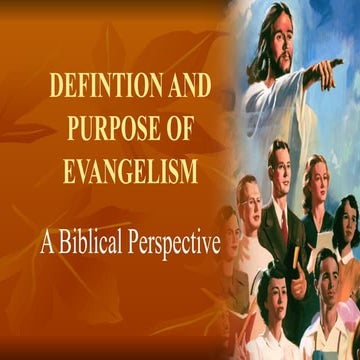 DEFINTION AND PURPOSE OF EVANGELISM

A Biblical Perspective